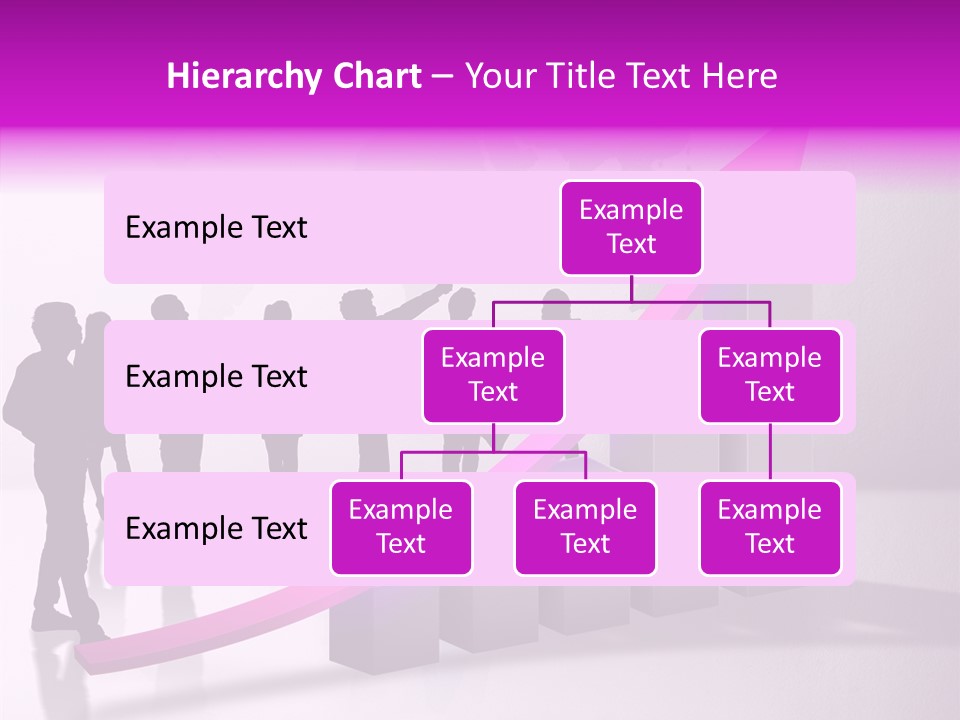 Hierarchy Chart – Your Title Text Here

Example Text

Example Text

Example Text

Example Text

Example Text

Example Text

Example Text

Example Text

Example Text